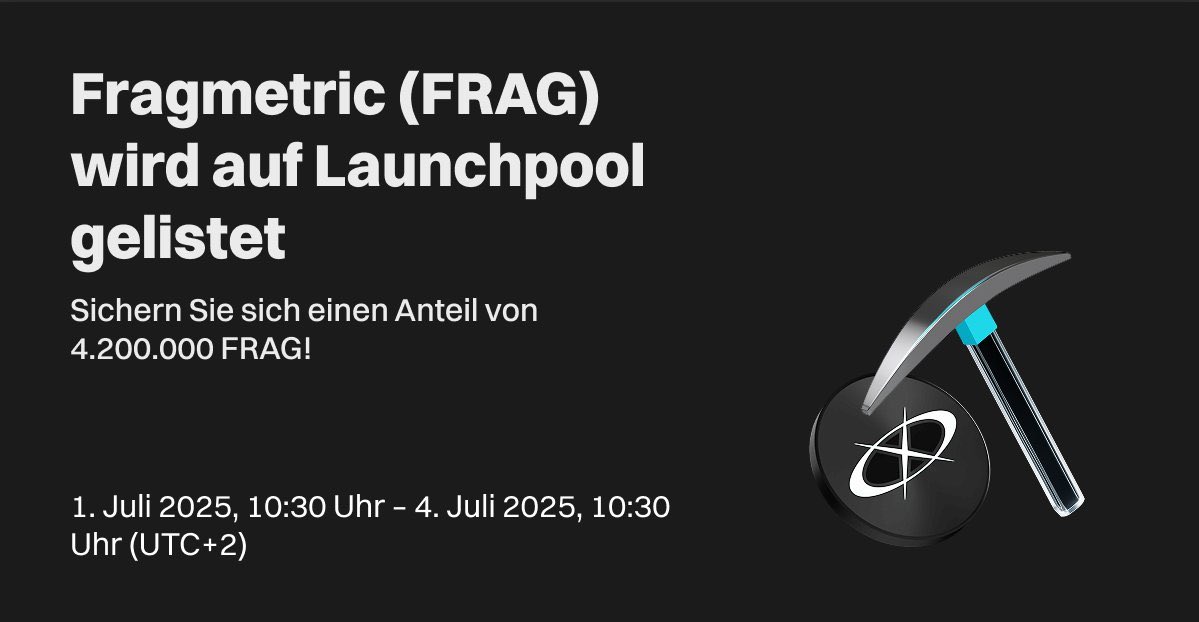 Fragmetric (FRAG) wird auf Launchpool gelistet

Sichern Sie sich einen Anteil von 4.200.000 FRAG!

1. Juli 2025, 10:30 Uhr – 4. Juli 2025, 10:30 Uhr (UTC+2)